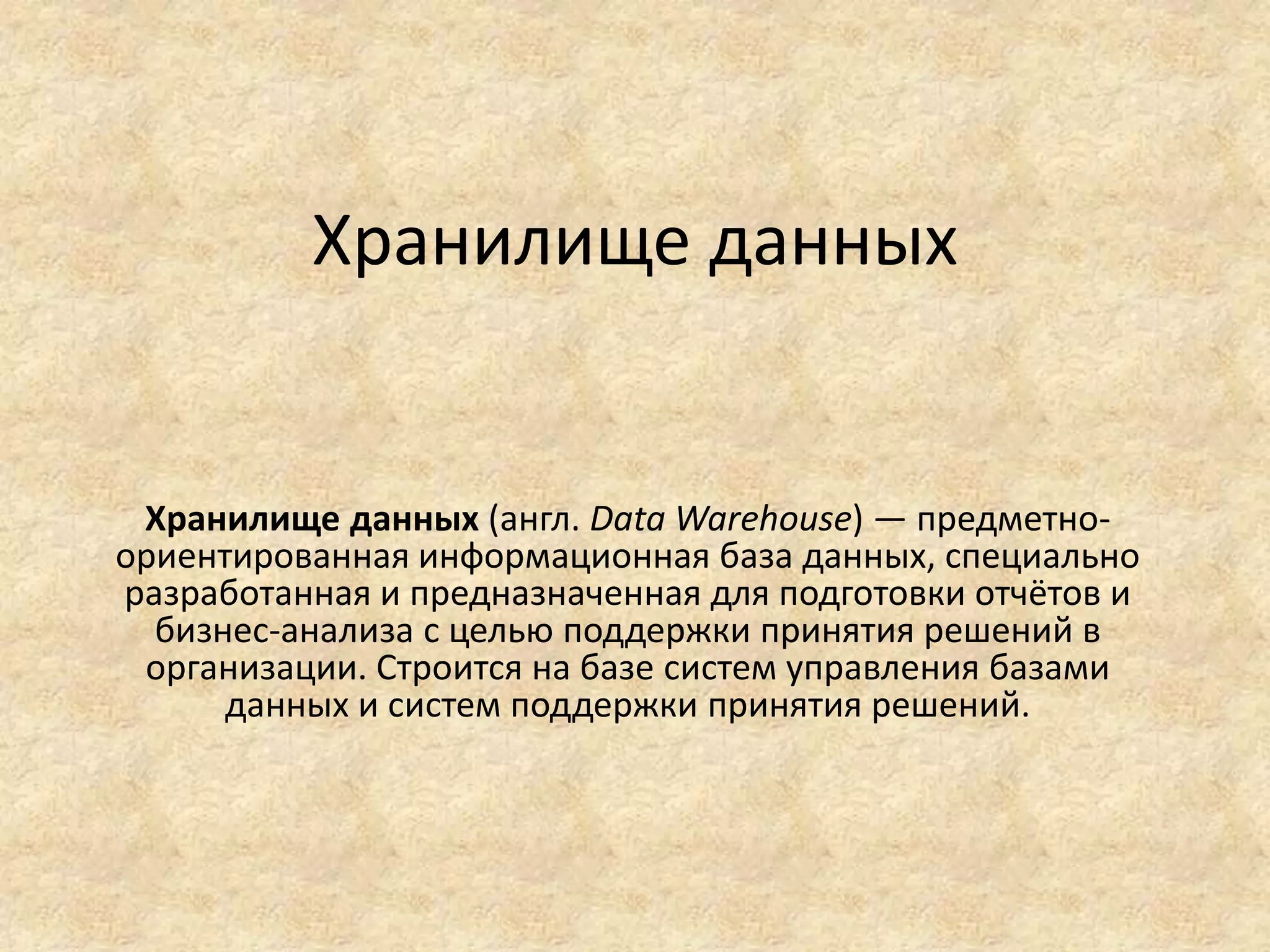 Хранилище данных

Хранилище данных (англ. Data Warehouse) — предметно-ориентированная информационная база данных, специально разработанная и предназначенная для подготовки отчётов и бизнес-анализа с целью поддержки принятия решений в организации. Строится на базе систем управления базами данных и систем поддержки принятия решений.